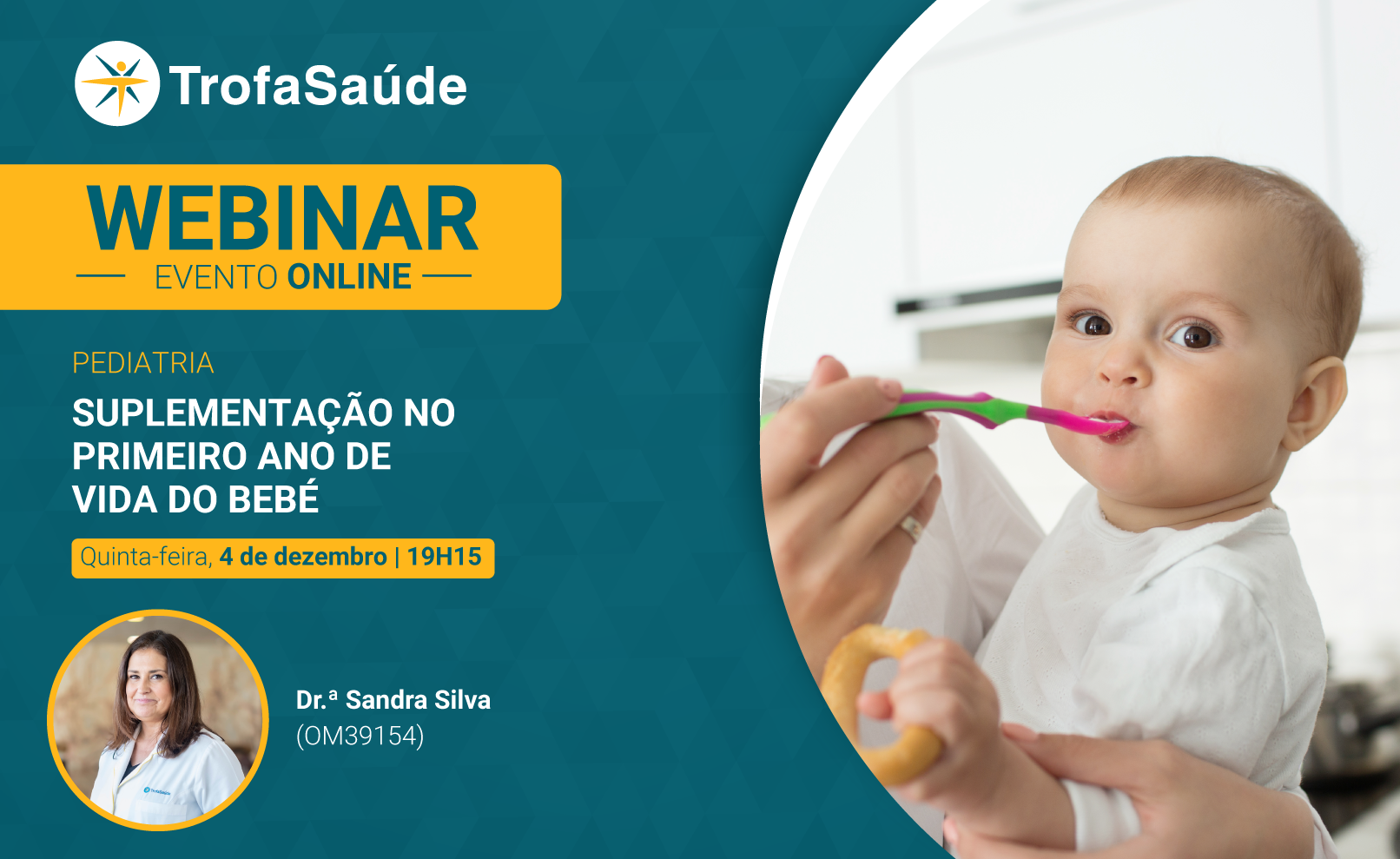 TrofaSaúde

WEBINAR
EVENTO ONLINE

PEDIATRIA

SUPLEMENTAÇÃO NO PRIMEIRO ANO DE VIDA DO BEBÉ

Quinta-feira, 4 de dezembro | 19H15

Dr.ª Sandra Silva
(OM39154)